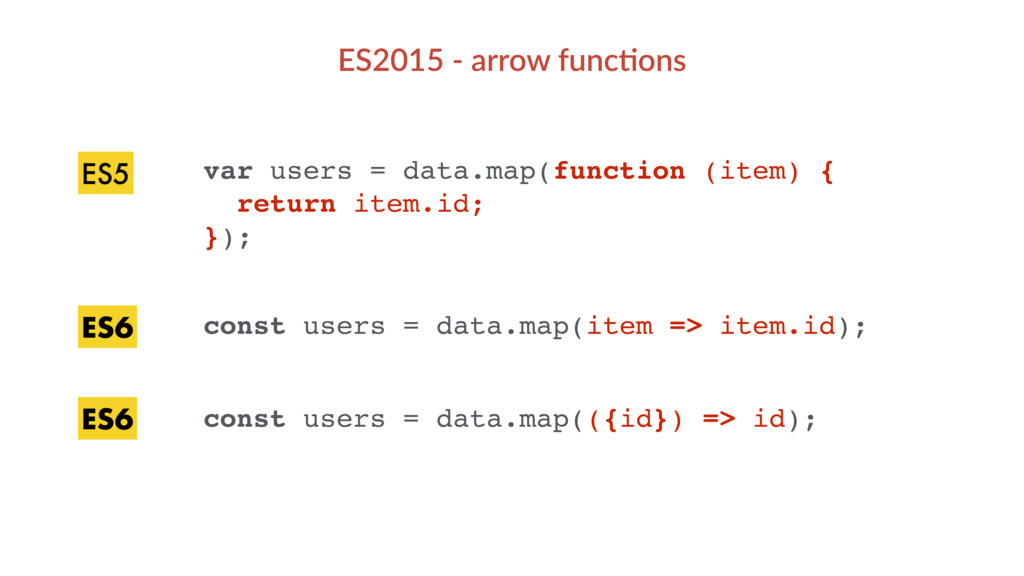 ES2015 - arrow functions

ES5

var users = data.map(function (item) {
  return item.id;
});

ES6

const users = data.map(item => item.id);

ES6

const users = data.map(({id}) => id);